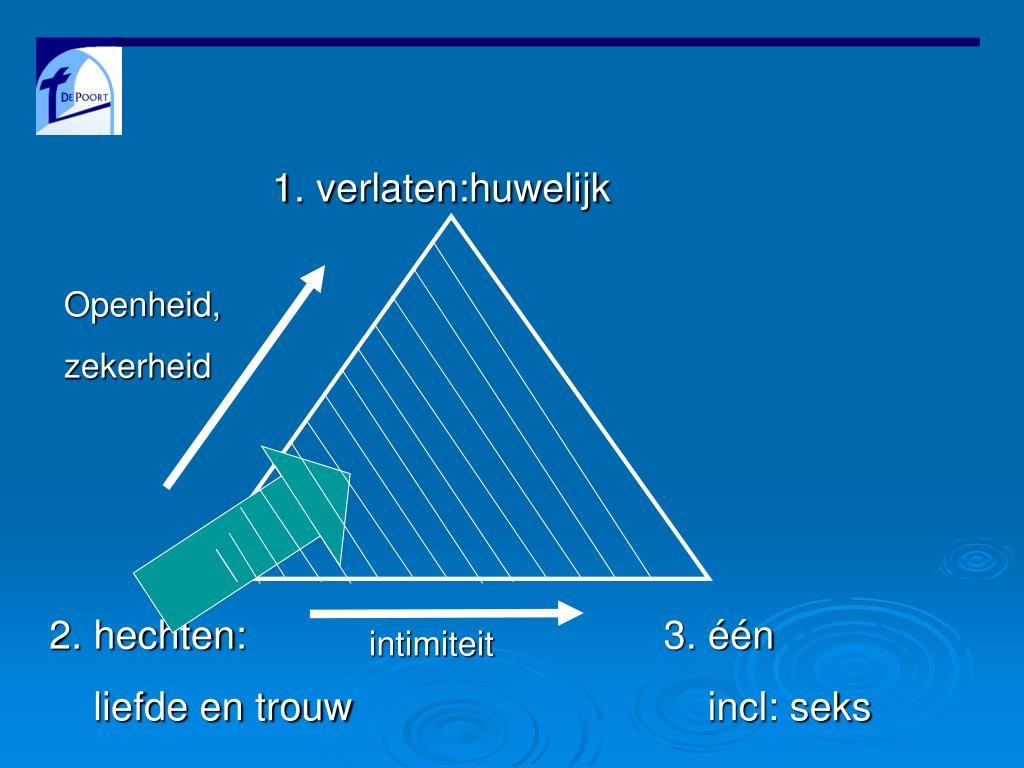 DE POORT

1. verlaten:huwelijk

Openheid,

zekerheid

2. hechten:

liefde en trouw

intimiteit

3. één

incl: seks